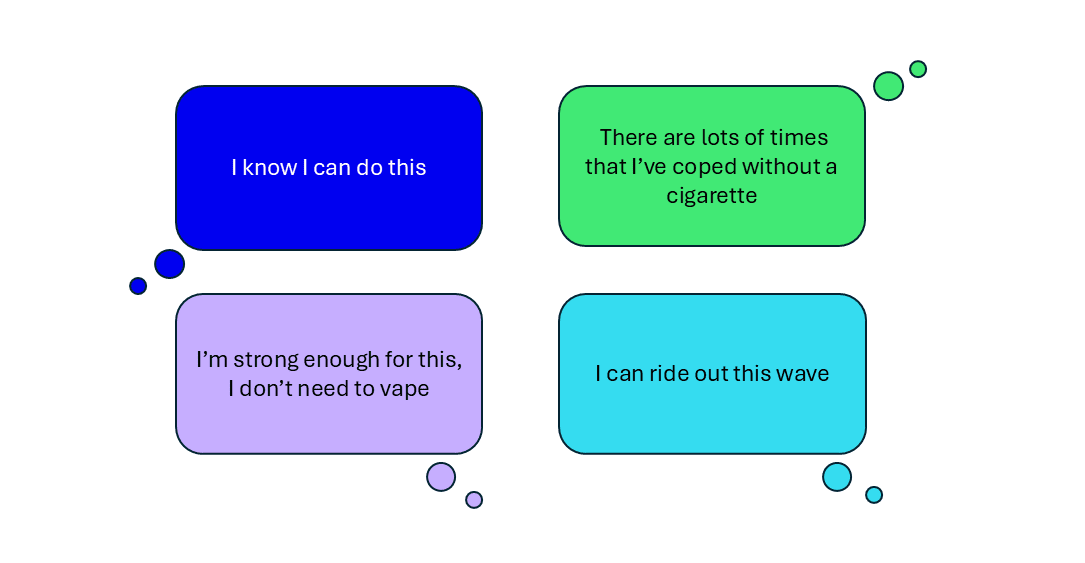 I know I can do this

There are lots of times that I’ve coped without a cigarette

I’m strong enough for this, I don’t need to vape

I can ride out this wave